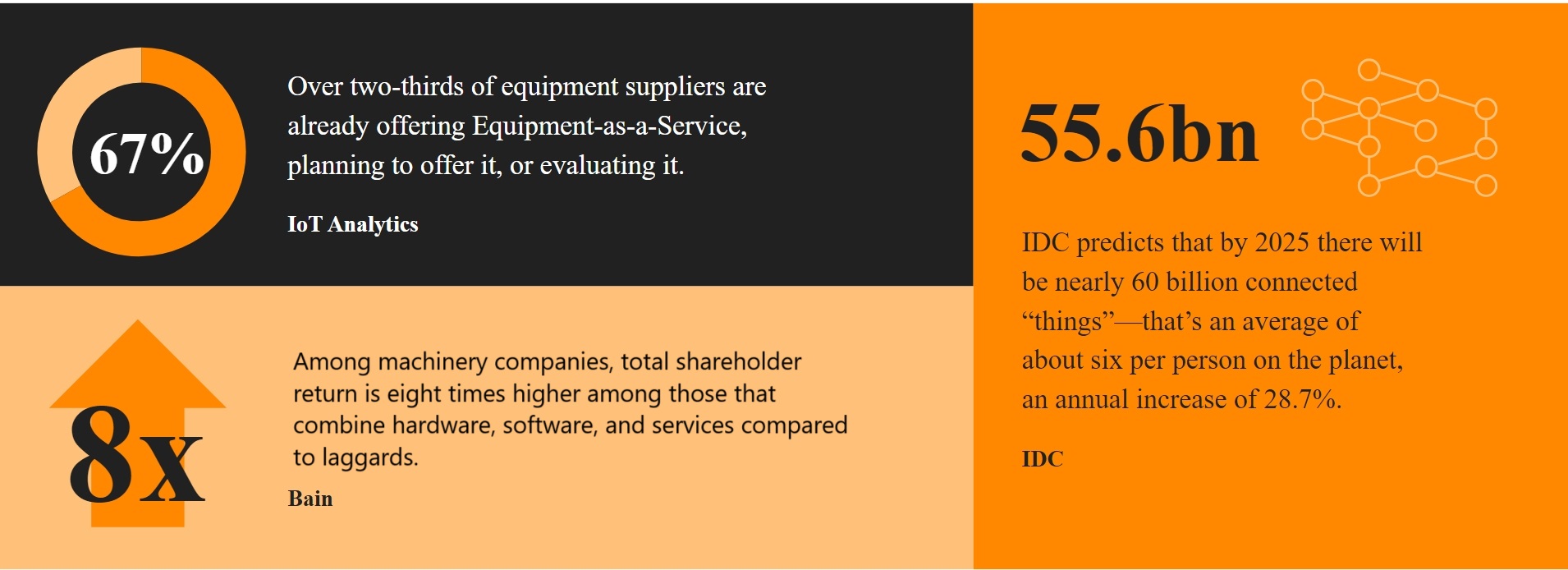 67%

Over two-thirds of equipment suppliers are already offering Equipment-as-a-Service, planning to offer it, or evaluating it.

IoT Analytics

8x

Among machinery companies, total shareholder return is eight times higher among those that combine hardware, software, and services compared to laggards.

Bain

55.6bn

IDC predicts that by 2025 there will be nearly 60 billion connected “things”—that’s an average of about six per person on the planet, an annual increase of 28.7%.

IDC